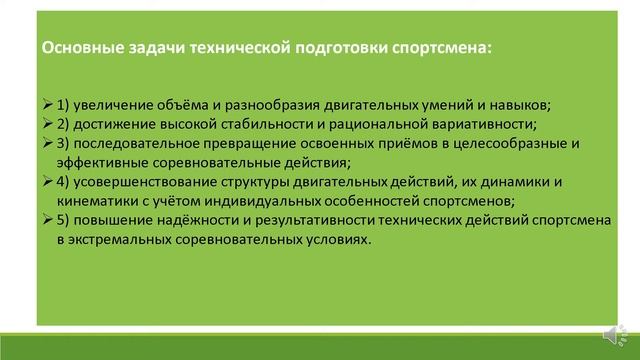 Основные задачи технической подготовки спортсмена:

➢ 1) увеличение объёма и разнообразия двигательных умений и навыков;
➢ 2) достижение высокой стабильности и рациональной вариативности;
➢ 3) последовательное превращение освоенных приёмов в целесообразные и эффективные соревновательные действия;
➢ 4) усовершенствование структуры двигательных действий, их динамики и кинематики с учётом индивидуальных особенностей спортсменов;
➢ 5) повышение надёжности и результативности технических действий спортсмена в экстремальных соревновательных условиях.